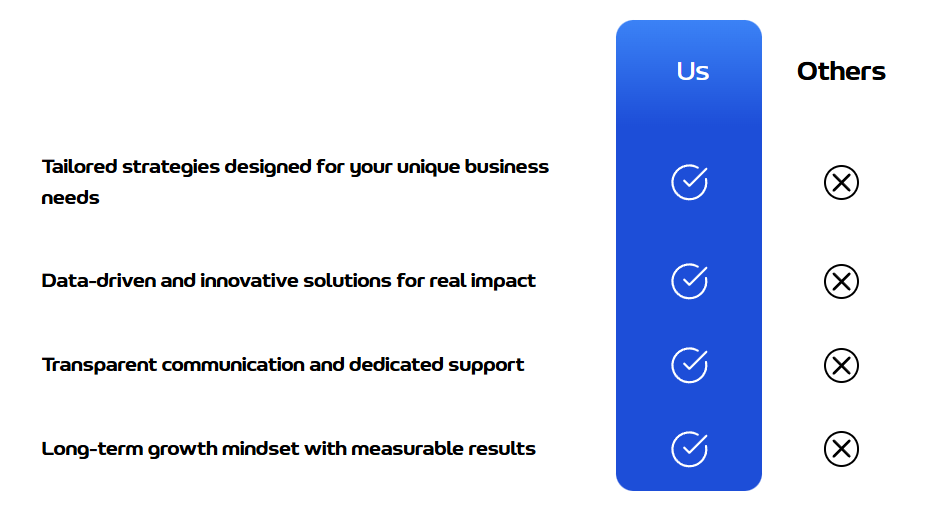 | | Us | Others |
|---|---|---|
| Tailored strategies designed for your unique business needs | | |
| Data-driven and innovative solutions for real impact | | |
| Transparent communication and dedicated support | | |
| Long-term growth mindset with measurable results | | |